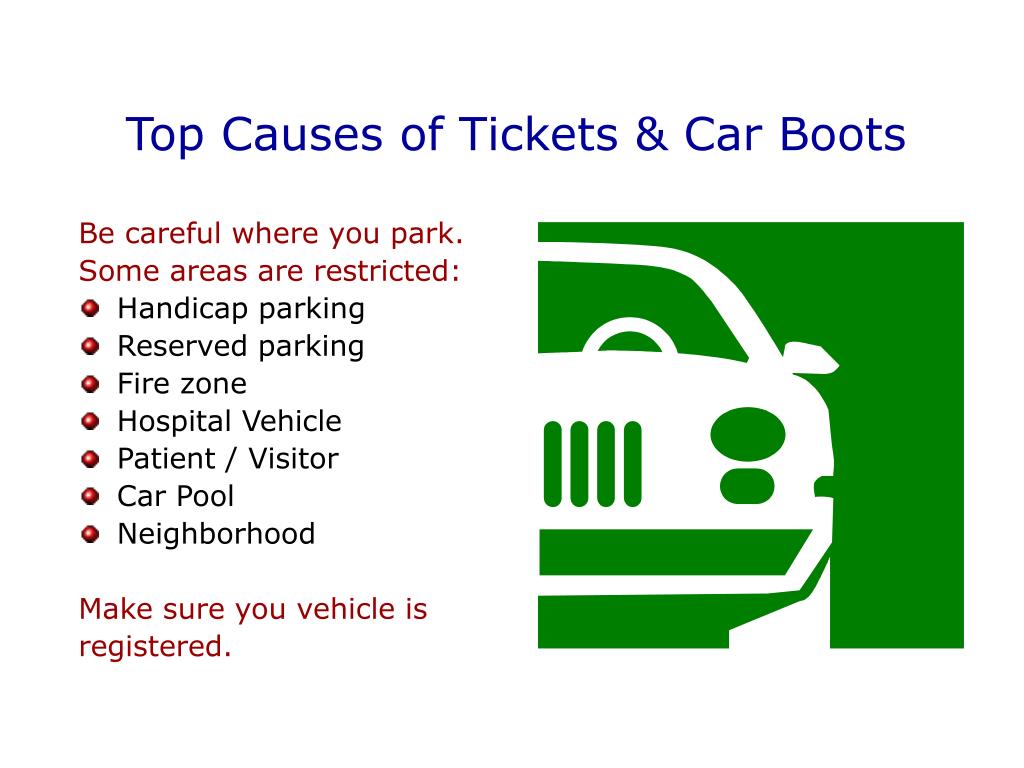 Top Causes of Tickets & Car Boots

Be careful where you park.
Some areas are restricted:

- Handicap parking
- Reserved parking
- Fire zone
- Hospital Vehicle
- Patient / Visitor
- Car Pool
- Neighborhood

Make sure you vehicle is registered.